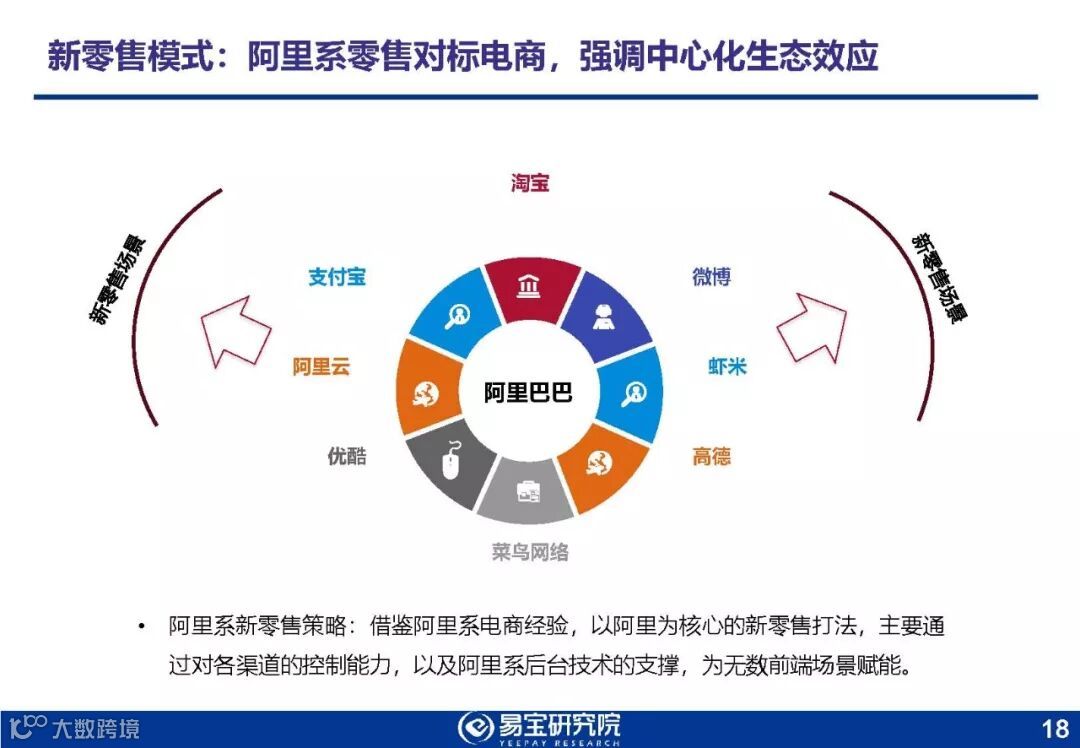 新零售模式：阿里系零售对标电商，强调中心化生态效应

新零售场景

淘宝

支付宝

微博

阿里云

阿里巴巴

虾米

优酷

高德

菜鸟网络

新零售场景

• 阿里系新零售策略：借鉴阿里系电商经验，以阿里为核心的新零售打法，主要通过对各渠道的控制能力，以及阿里系后台技术的支撑，为无数前端场景赋能。

大数跨境

易宝研究院
YEEPAY RESEARCH

18